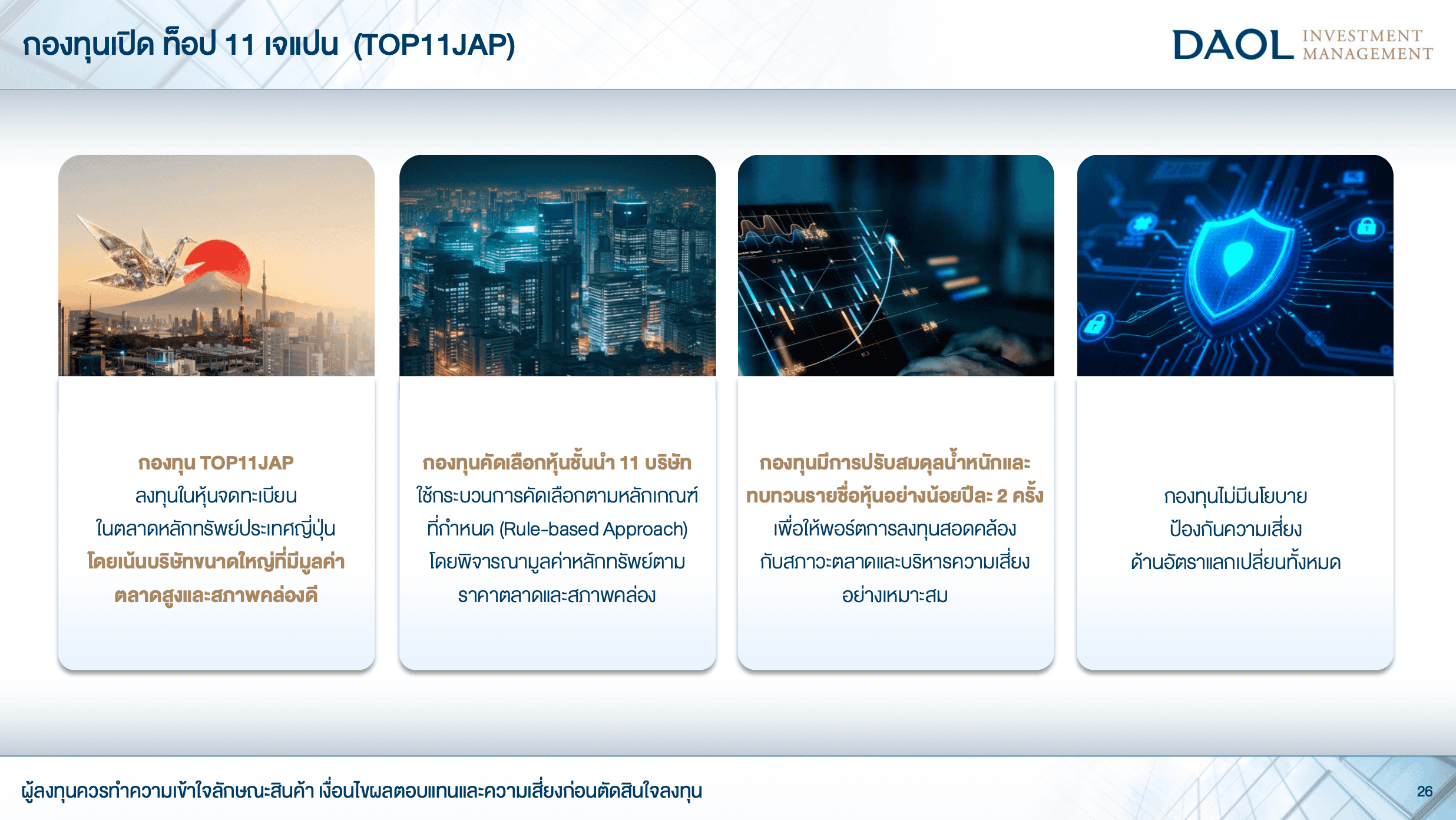 กองทุนเปิด ท็อป 11 เจแปน (TOP11JAP)

DAOL INVESTMENT MANAGEMENT

กองทุน TOP11JAP
ลงทุนในหุ้นจดทะเบียน
ในตลาดหลักทรัพย์ประเทศญี่ปุ่น
โดยเน้นบริษัทขนาดใหญ่ที่มีมูลค่า
ตลาดสูงและสภาพคล่องดี

กองทุนคัดเลือกหุ้นชั้นนำ 11 บริษัท
ใช้กระบวนการคัดเลือกตามหลักเกณฑ์
ที่กำหนด (Rule-based Approach)
โดยพิจารณามูลค่าหลักทรัพย์ตาม
ราคาตลาดและสภาพคล่อง

กองทุนมีการปรับสมดุลน้ำหนักและ
ทบทวนรายชื่อหุ้นอย่างน้อยปีละ 2 ครั้ง
เพื่อให้พอร์ตการลงทุนสอดคล้อง
กับสภาวะตลาดและบริหารความเสี่ยง
อย่างเหมาะสม

กองทุนไม่มีนโยบาย
ป้องกันความเสี่ยง
ด้านอัตราแลกเปลี่ยนทั้งหมด

ผู้ลงทุนควรทำความเข้าใจลักษณะสินค้า เงื่อนไขผลตอบแทนและความเสี่ยงก่อนตัดสินใจลงทุน

26